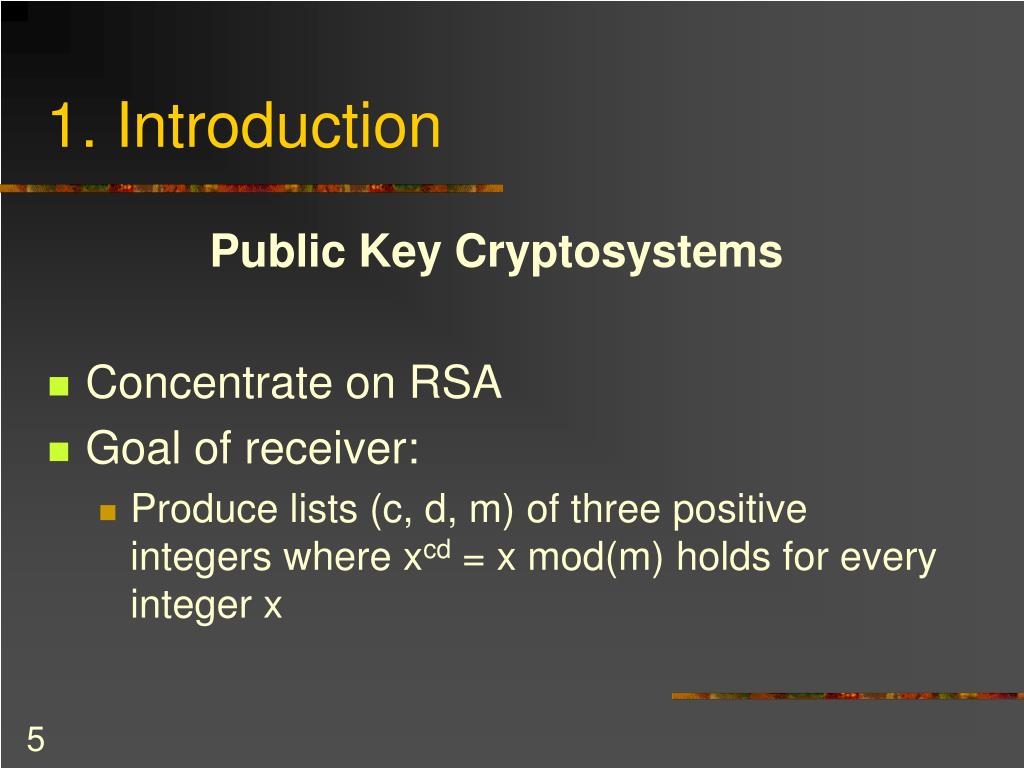 1. Introduction

Public Key Cryptosystems

Concentrate on RSA

Goal of receiver:

Produce lists (c, d, m) of three positive integers where $x^{cd}$ = x mod(m) holds for every integer x

5